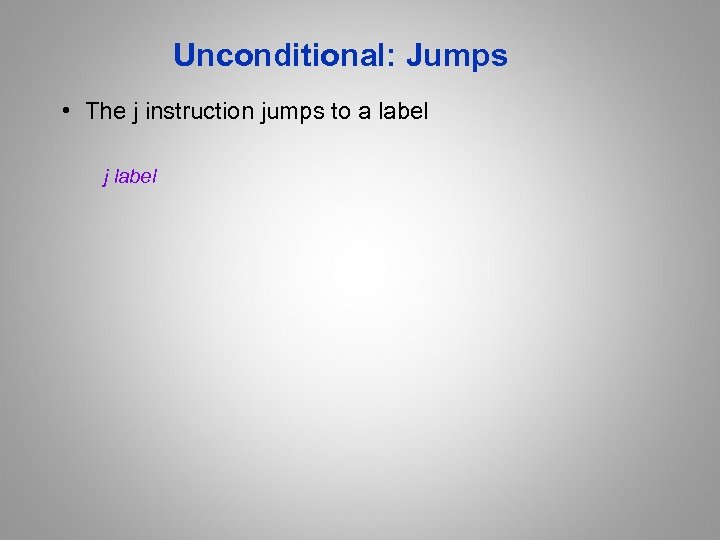 Unconditional: Jumps

• The j instruction jumps to a label

j label